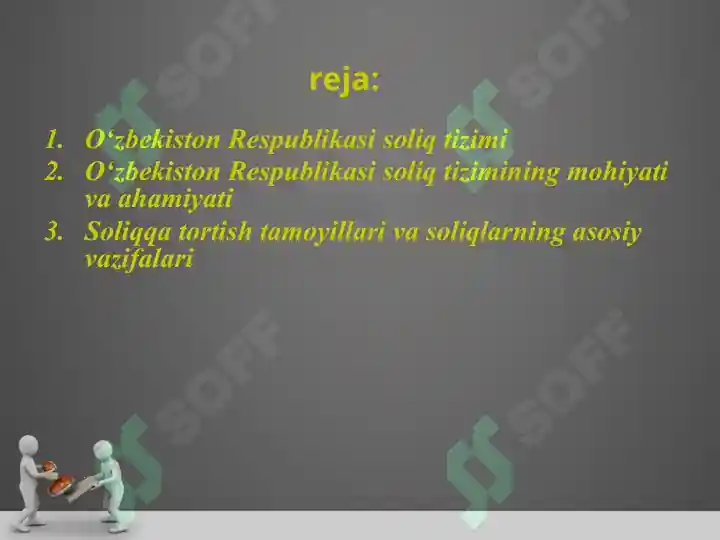 reja:

1. O‘zbekiston Respublikasi soliq tizimi
2. O‘zbekiston Respublikasi soliq tizimining mohiyati va ahamiyati
3. Soliqqa tortish tamoyillari va soliqlarning asosiy vazifalari

SOFF
SOFF
SOFF
SOFF